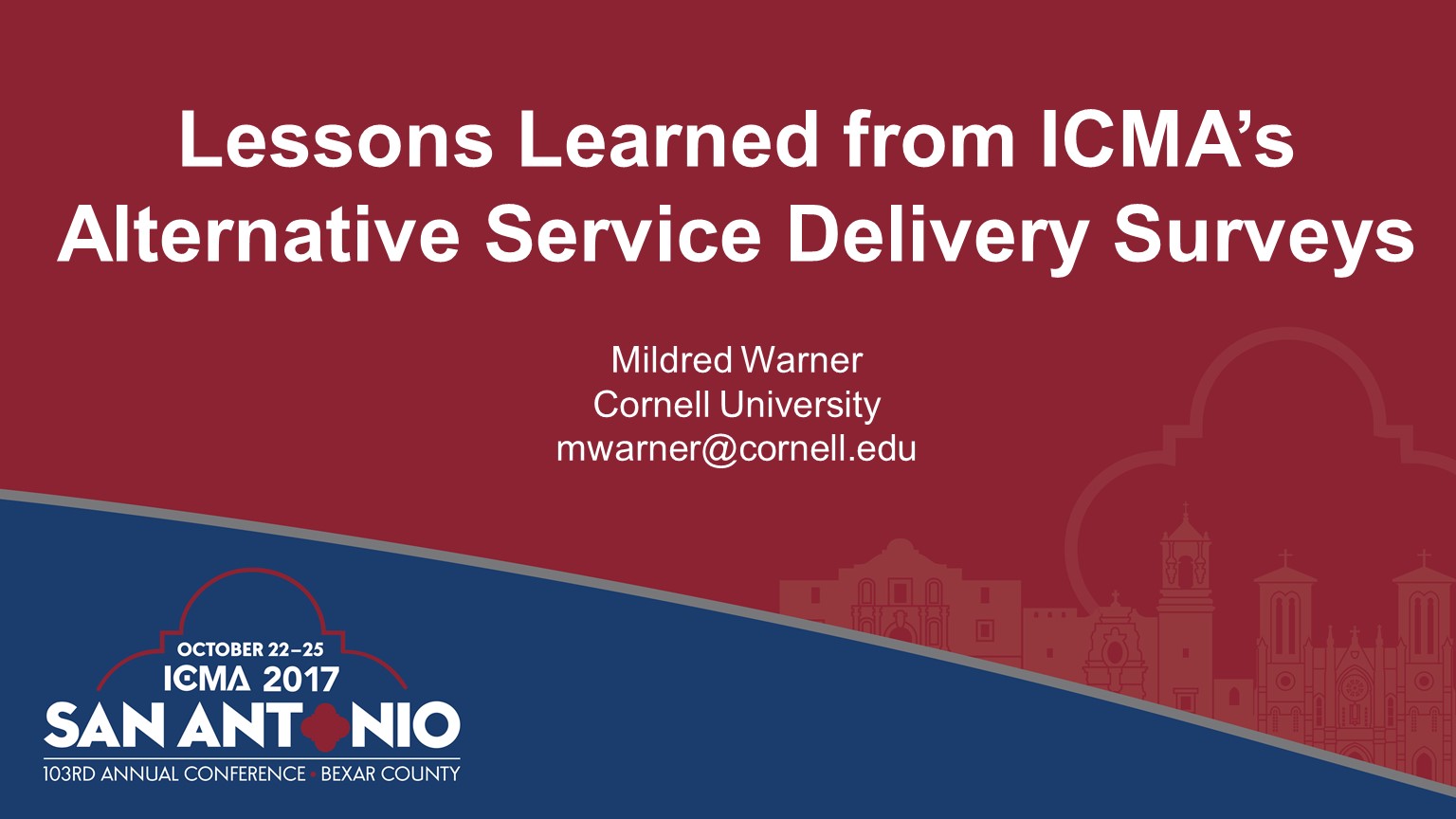 Lessons Learned from ICMA's Alternative Service Delivery Surveys

Mildred Warner
Cornell University
mwarner@cornell.edu

OCTOBER 22–25
ICMA 2017
SAN ANTONIO
103RD ANNUAL CONFERENCE • BEXAR COUNTY